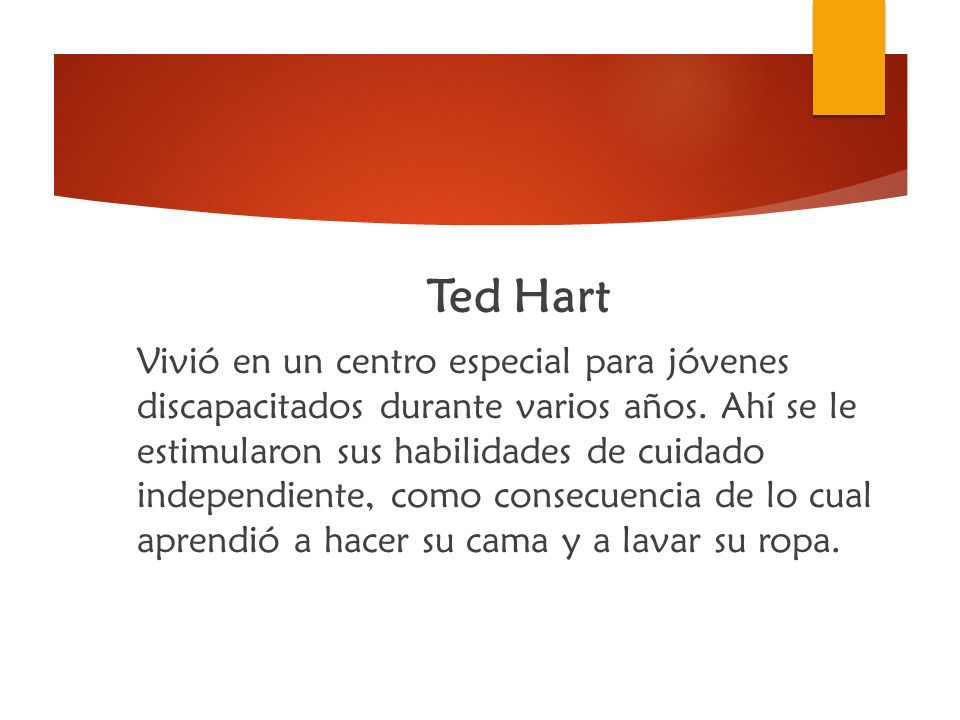 Ted Hart

Vivió en un centro especial para jóvenes discapacitados durante varios años. Ahí se le estimularon sus habilidades de cuidado independiente, como consecuencia de lo cual aprendió a hacer su cama y a lavar su ropa.